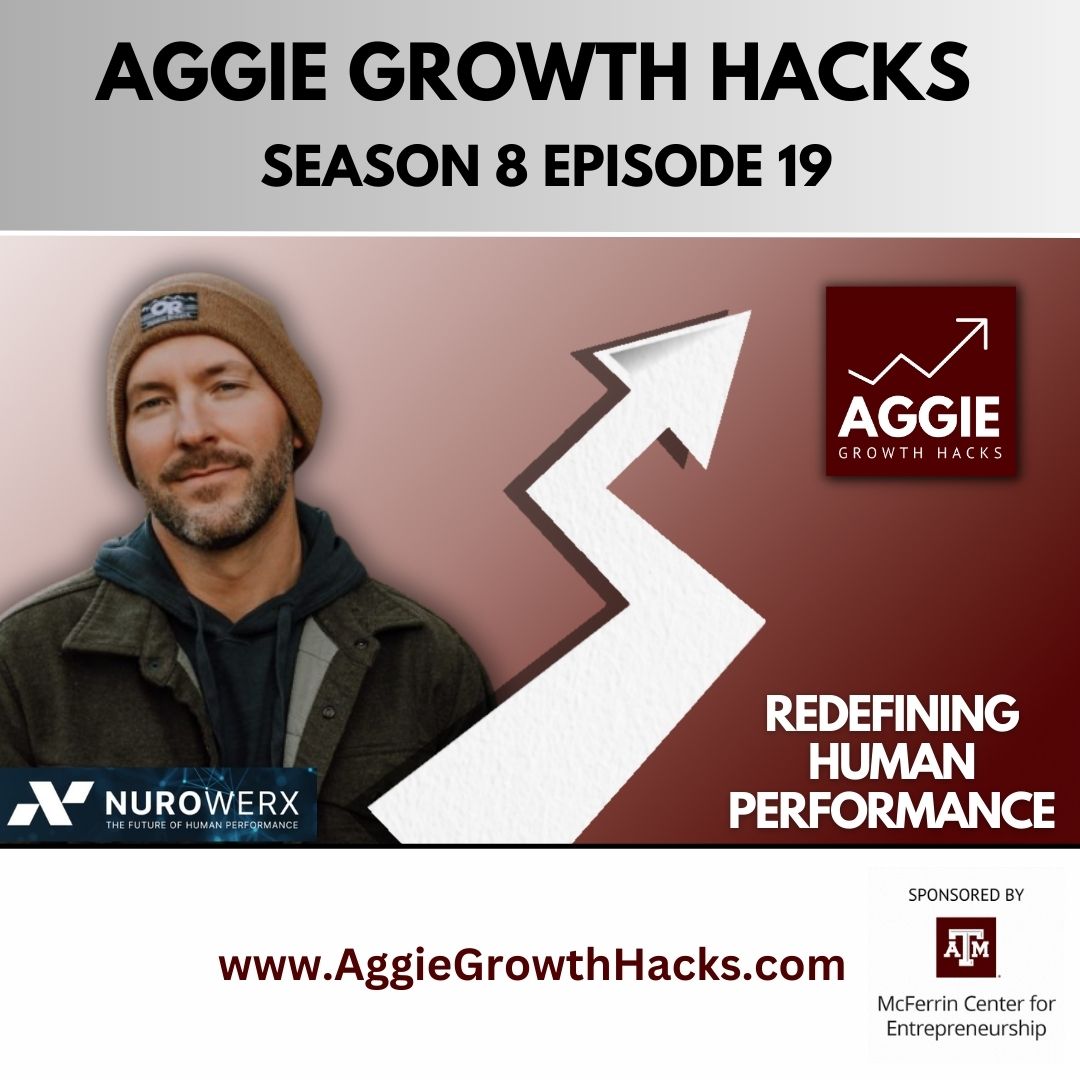 AGGIE GROWTH HACKS
SEASON 8 EPISODE 19

OR

AGGIE
GROWTH HACKS

REDEFINING HUMAN PERFORMANCE

NUROWERX
THE FUTURE OF HUMAN PERFORMANCE

www.AggieGrowthHacks.com

SPONSORED BY
ATM
McFerrin Center for Entrepreneurship